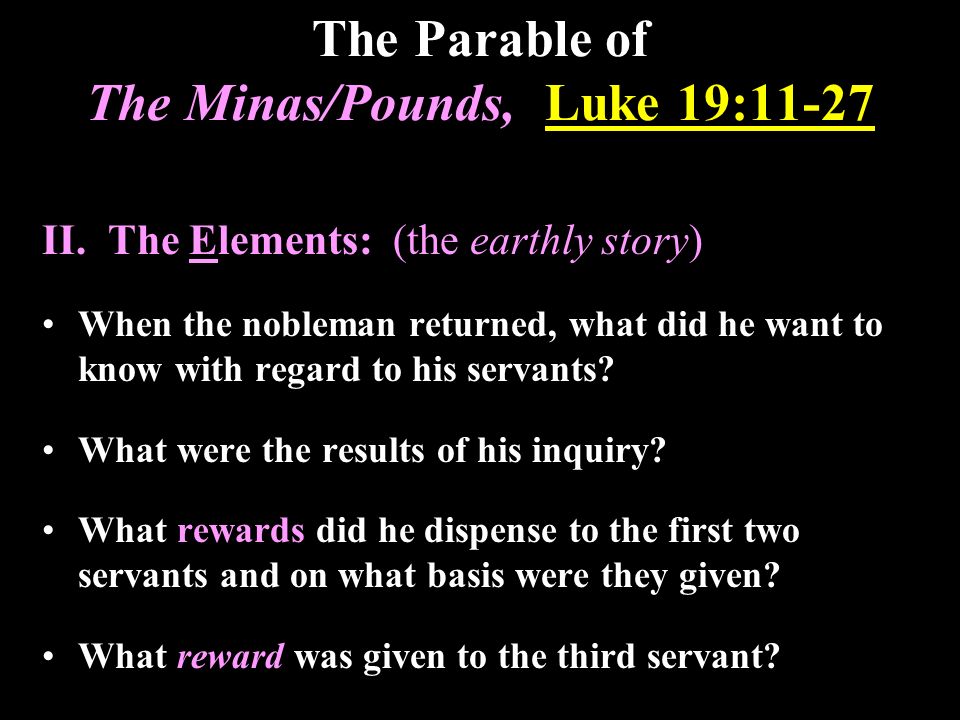 The Parable of
The Minas/Pounds, Luke 19:11-27

II. The Elements: (the earthly story)

• When the nobleman returned, what did he want to know with regard to his servants?

• What were the results of his inquiry?

• What rewards did he dispense to the first two servants and on what basis were they given?

• What reward was given to the third servant?